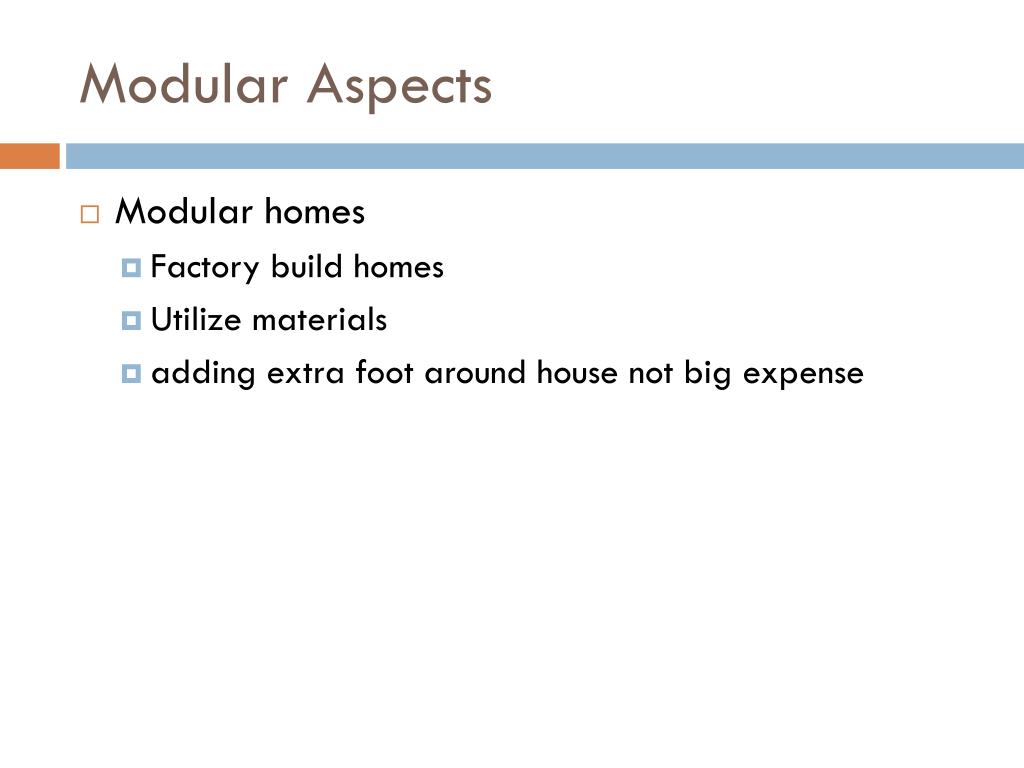 Modular Aspects

Modular homes

Factory build homes

Utilize materials

adding extra foot around house not big expense